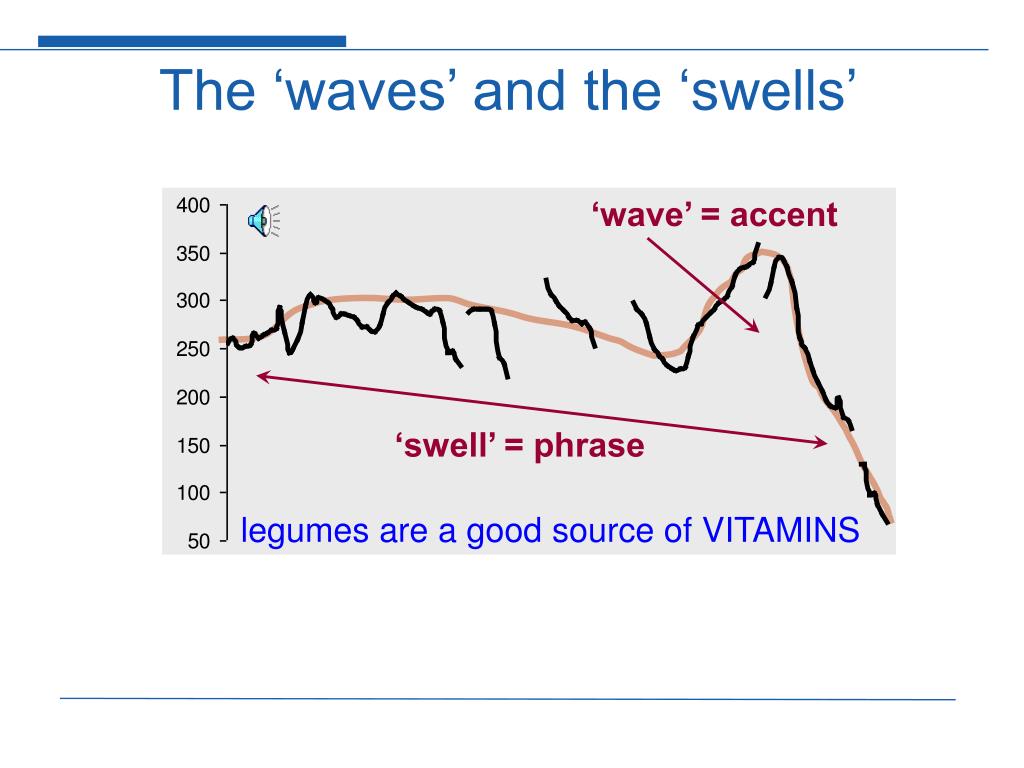 The ‘waves’ and the ‘swells’

400
350
300
250
200
150
100
50

‘wave’ = accent

‘swell’ = phrase

legumes are a good source of VITAMINS